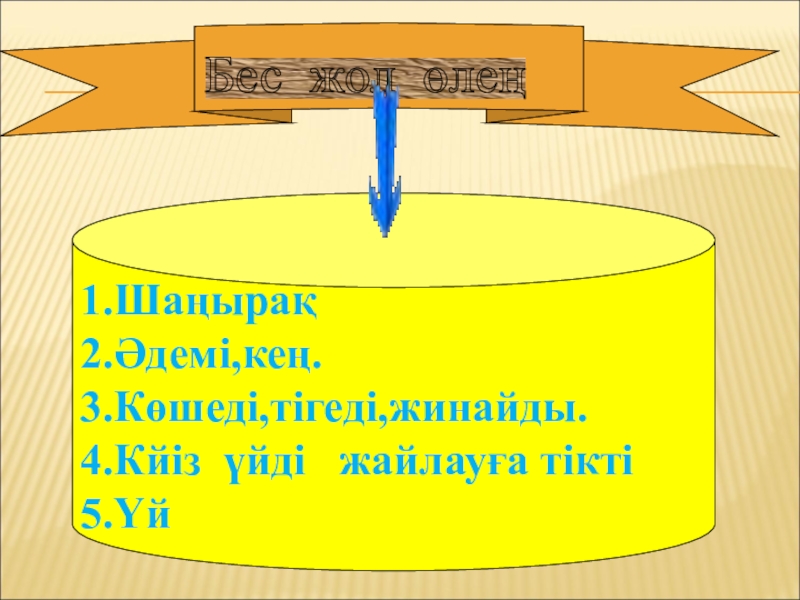 Бес жол өлең

1.Шаңырақ
2.Әдемі,кең.
3.Көшеді,тігеді,жинайды.
4.Кйіз үйді жайлауға тікті
5.Үй